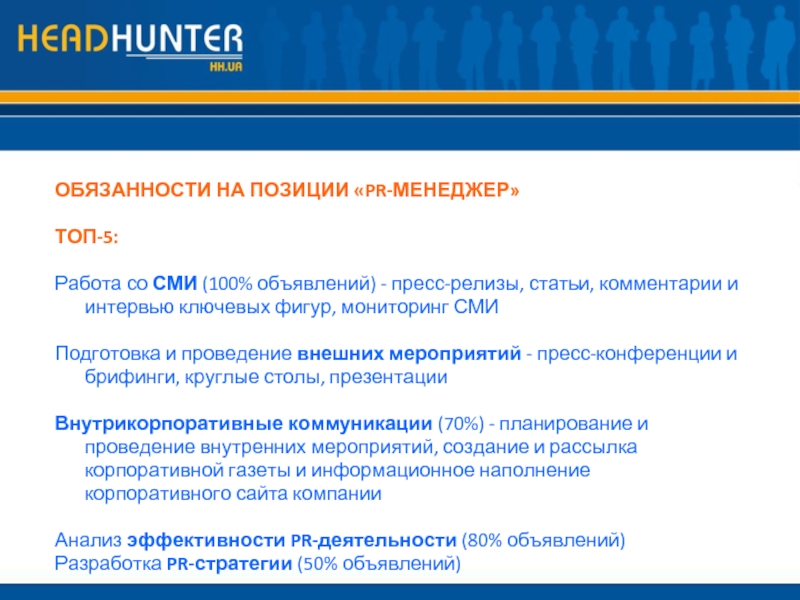 HEADHUNTER
HH.UA

ОБЯЗАННОСТИ НА ПОЗИЦИИ «PR-МЕНЕДЖЕР»

ТОП-5:

Работа со СМИ (100% объявлений) - пресс-релизы, статьи, комментарии и интервью ключевых фигур, мониторинг СМИ

Подготовка и проведение внешних мероприятий - пресс-конференции и брифинги, круглые столы, презентации

Внутрикорпоративные коммуникации (70%) - планирование и проведение внутренних мероприятий, создание и рассылка корпоративной газеты и информационное наполнение корпоративного сайта компании

Анализ эффективности PR-деятельности (80% объявлений)
Разработка PR-стратегии (50% объявлений)